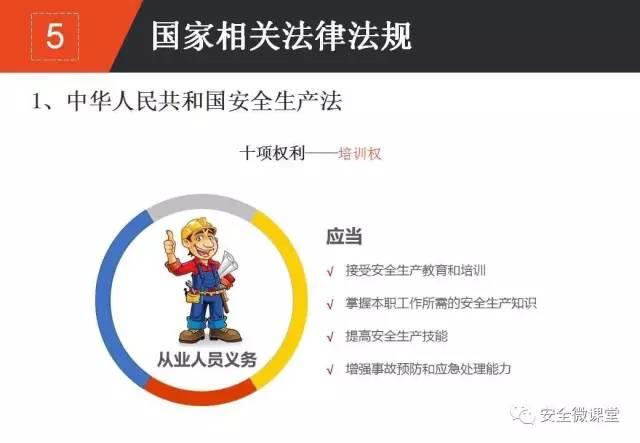 5

国家相关法律法规

1、中华人民共和国安全生产法

十项权利——培训权

从业人员义务

应当

√ 接受安全生产教育和培训

√ 掌握本职工作所需的安全生产知识

√ 提高安全生产技能

√ 增强事故预防和应急处理能力

安全微课堂